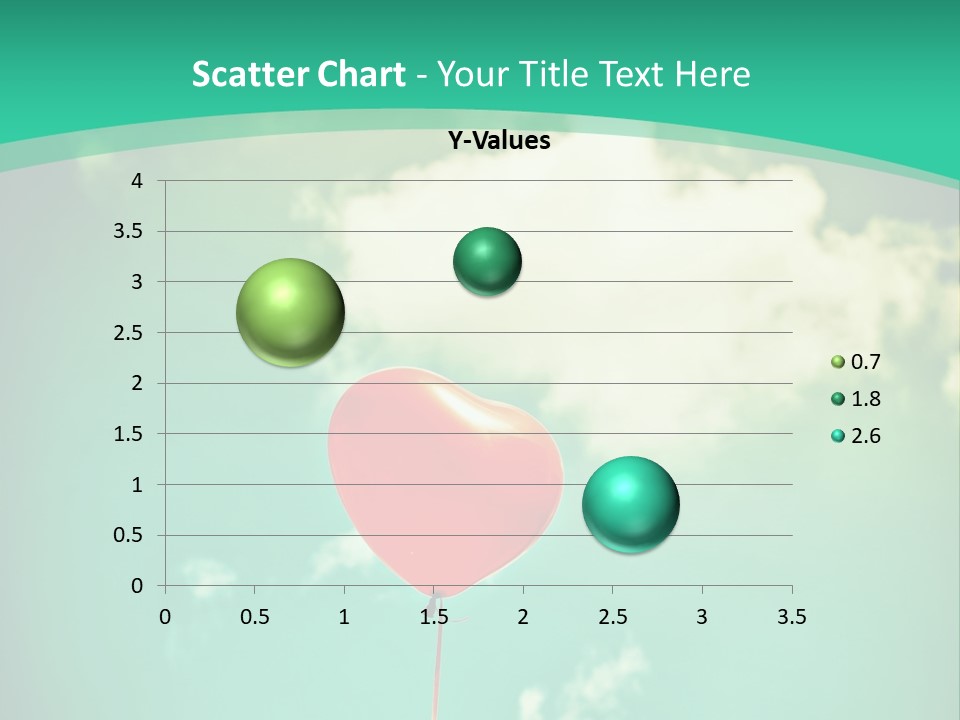 Scatter Chart - Your Title Text Here

Y-Values

4
3.5
3
2.5
2
1.5
1
0.5
0

0 0.5 1 1.5 2 2.5 3 3.5

0.7
1.8
2.6